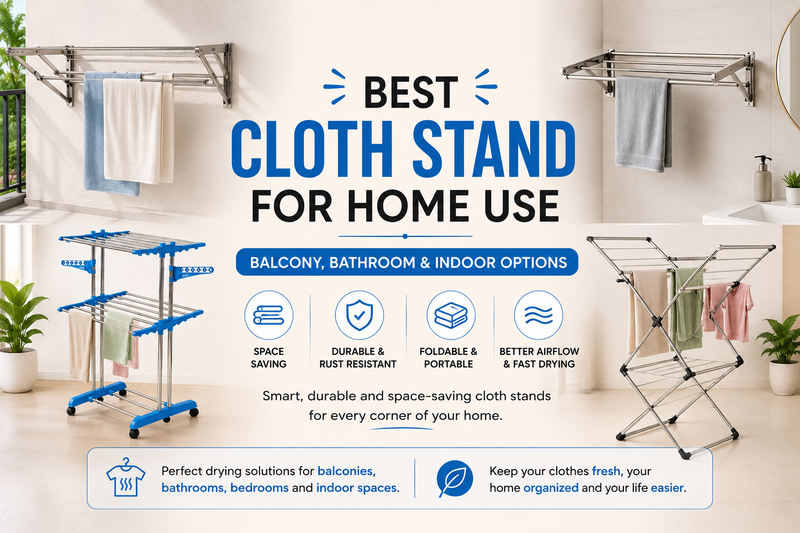 BEST
CLOTH STAND
FOR HOME USE

BALCONY, BATHROOM & INDOOR OPTIONS

SPACE SAVING

DURABLE & RUST RESISTANT

FOLDABLE & PORTABLE

BETTER AIRFLOW & FAST DRYING

Smart, durable and space-saving cloth stands for every corner of your home.

Perfect drying solutions for balconies, bathrooms, bedrooms and indoor spaces.

Keep your clothes fresh, your home organized and your life easier.